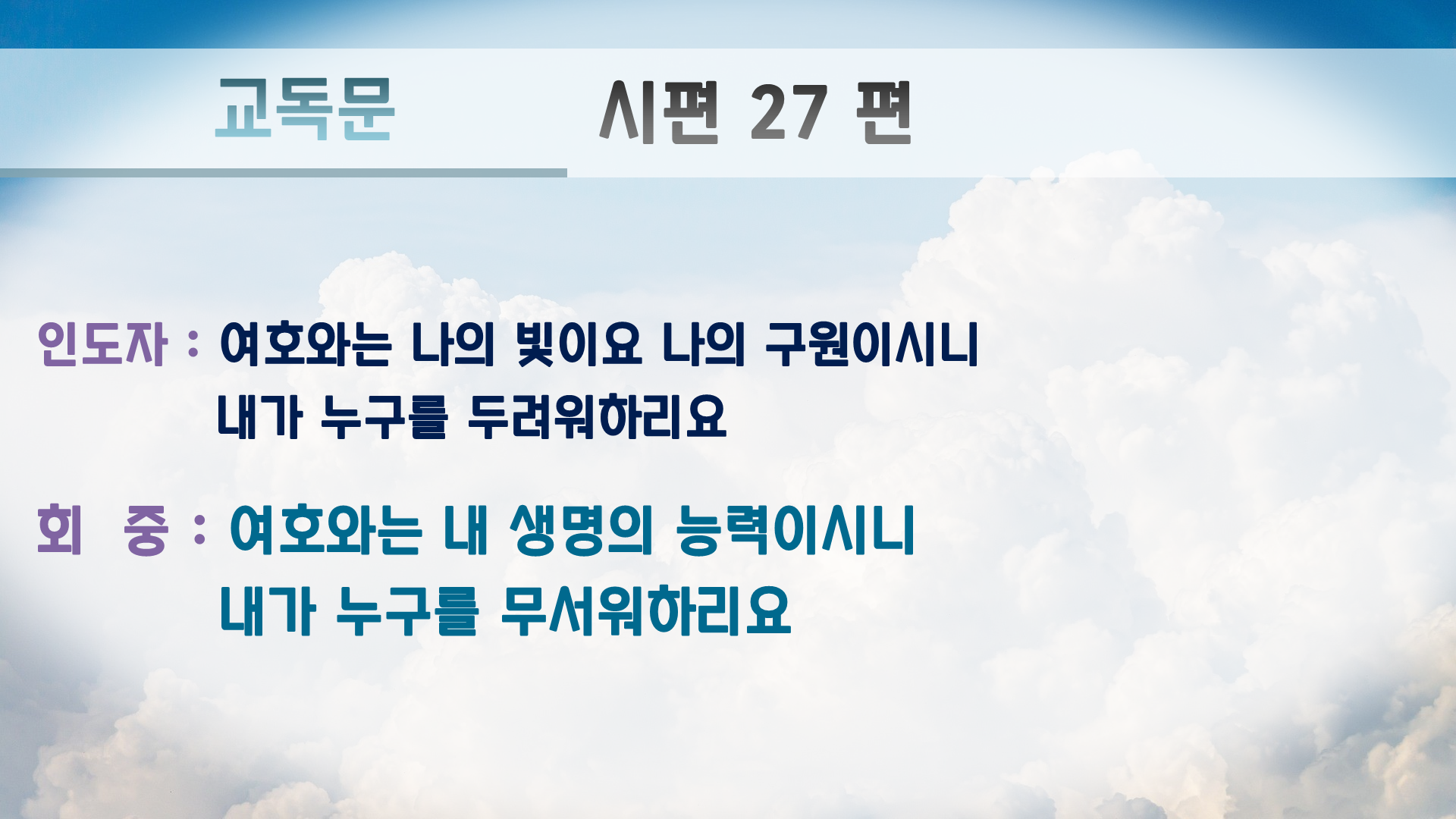 교독문 시편 27 편

인도자 : 여호와는 나의 빛이요 나의 구원이시니 내가 누구를 두려워하리요

회 중 : 여호와는 내 생명의 능력이시니 내가 누구를 무서워하리요